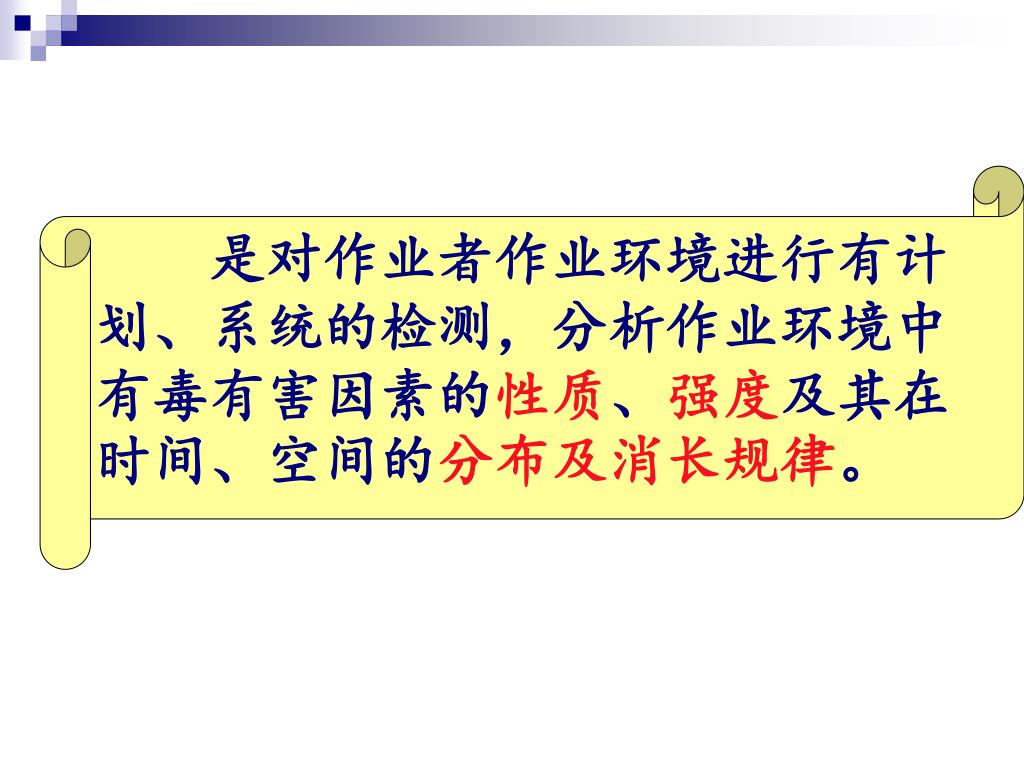 是对作业者作业环境进行有计划、系统的检测，分析作业环境中有毒有害因素的性质、强度及其在时间、空间的分布及消长规律。